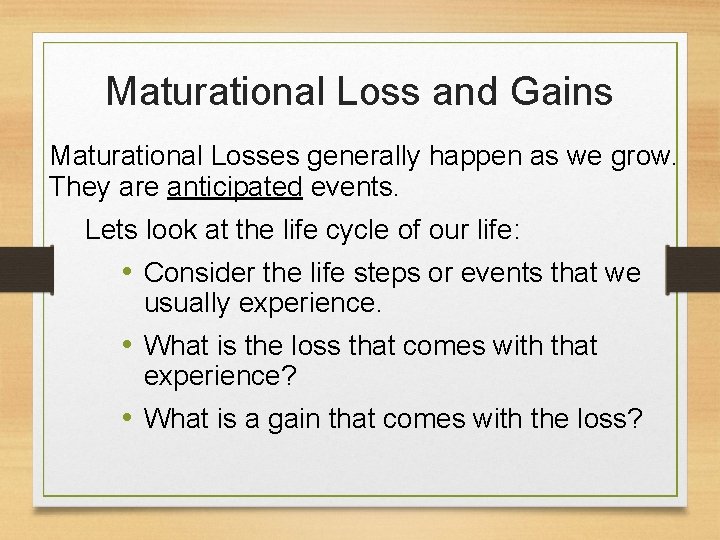 Maturational Loss and Gains

Maturational Losses generally happen as we grow. They are anticipated events.

Lets look at the life cycle of our life:

• Consider the life steps or events that we usually experience.
• What is the loss that comes with that experience?
• What is a gain that comes with the loss?